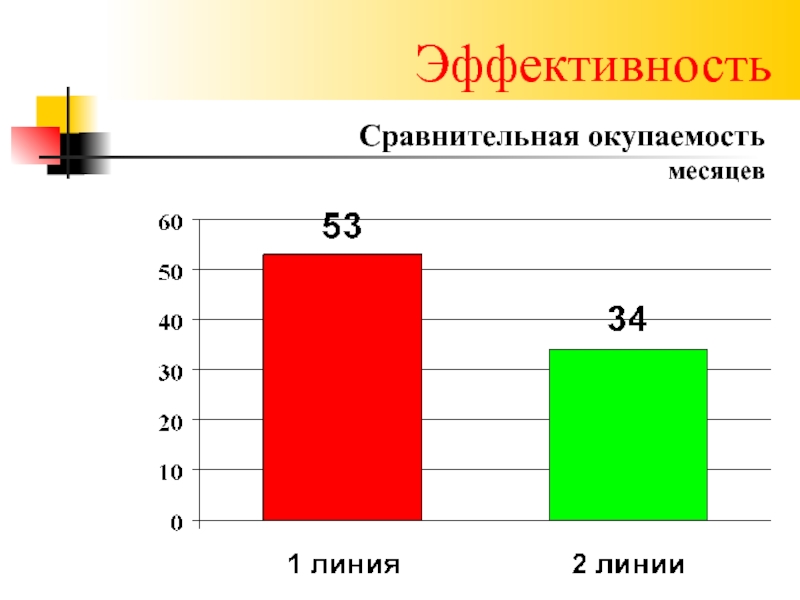 Эффективность

Сравнительная окупаемость
месяцев

60
50
40
30
20
10
0

53
34

1 линия
2 линии